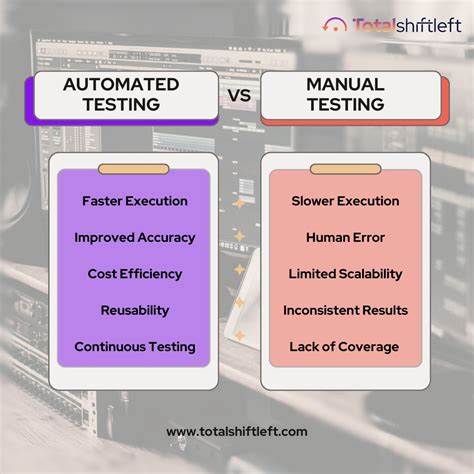 Totalshiftleft

AUTOMATED TESTING

VS

MANUAL TESTING

Faster Execution

Improved Accuracy

Cost Efficiency

Reusability

Continuous Testing

Slower Execution

Human Error

Limited Scalability

Inconsistent Results

Lack of Coverage

www.totalshiftleft.com